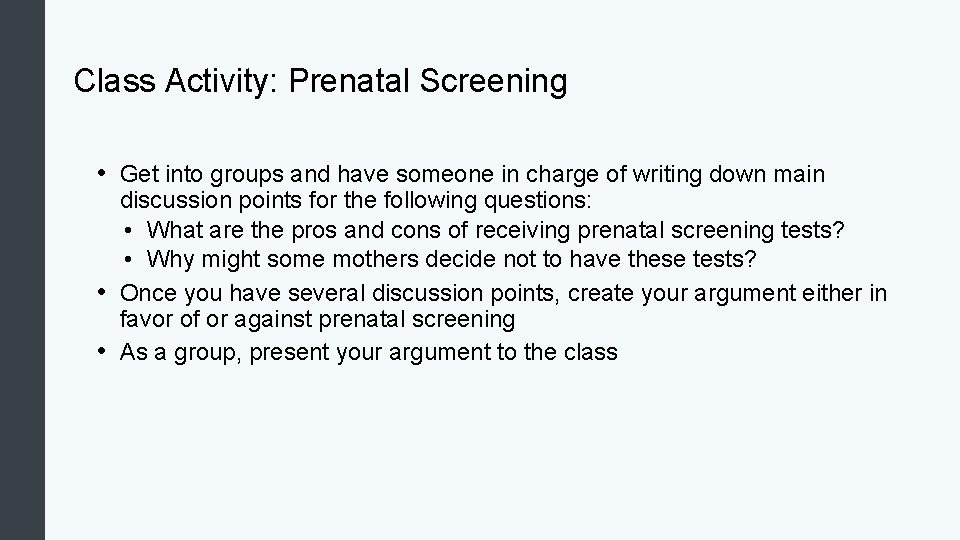 Class Activity: Prenatal Screening

• Get into groups and have someone in charge of writing down main discussion points for the following questions:
  • What are the pros and cons of receiving prenatal screening tests?
  • Why might some mothers decide not to have these tests?
• Once you have several discussion points, create your argument either in favor of or against prenatal screening
• As a group, present your argument to the class